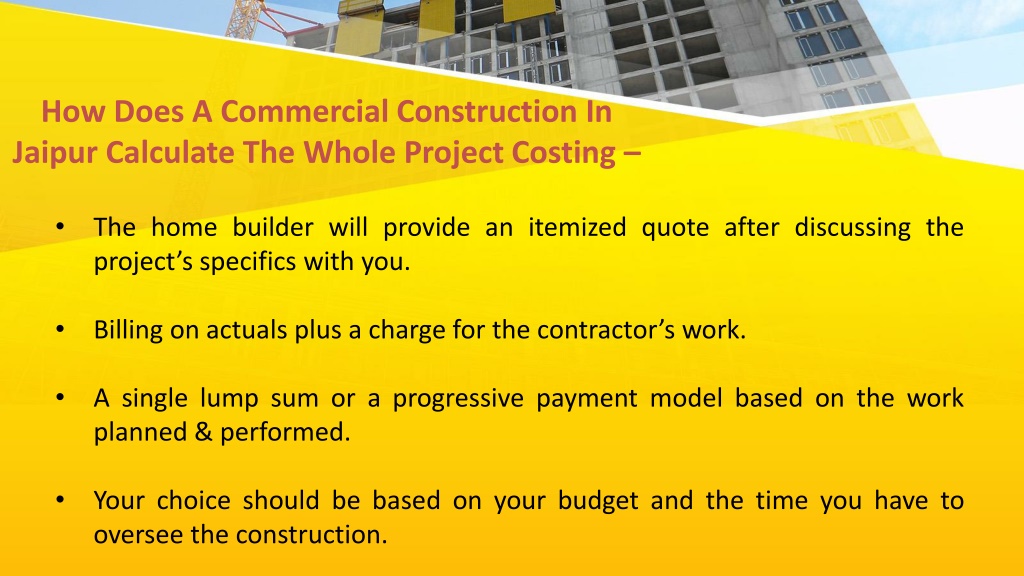 How Does A Commercial Construction In Jaipur Calculate The Whole Project Costing –

• The home builder will provide an itemized quote after discussing the project's specifics with you.

• Billing on actuals plus a charge for the contractor's work.

• A single lump sum or a progressive payment model based on the work planned & performed.

• Your choice should be based on your budget and the time you have to oversee the construction.